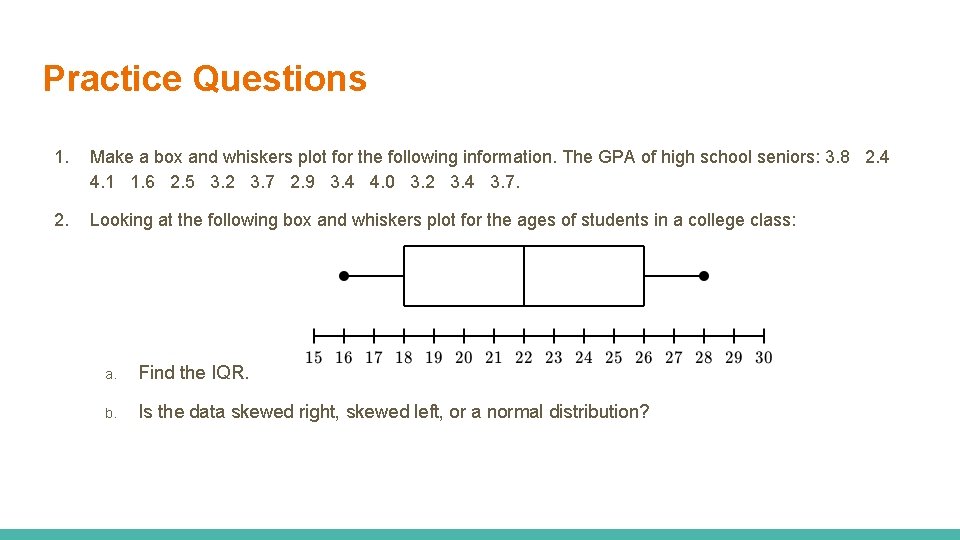 Practice Questions

1. Make a box and whiskers plot for the following information. The GPA of high school seniors: 3.8 2.4 4.1 1.6 2.5 3.2 3.7 2.9 3.4 4.0 3.2 3.4 3.7.

2. Looking at the following box and whiskers plot for the ages of students in a college class:

15 16 17 18 19 20 21 22 23 24 25 26 27 28 29 30

a. Find the IQR.

b. Is the data skewed right, skewed left, or a normal distribution?